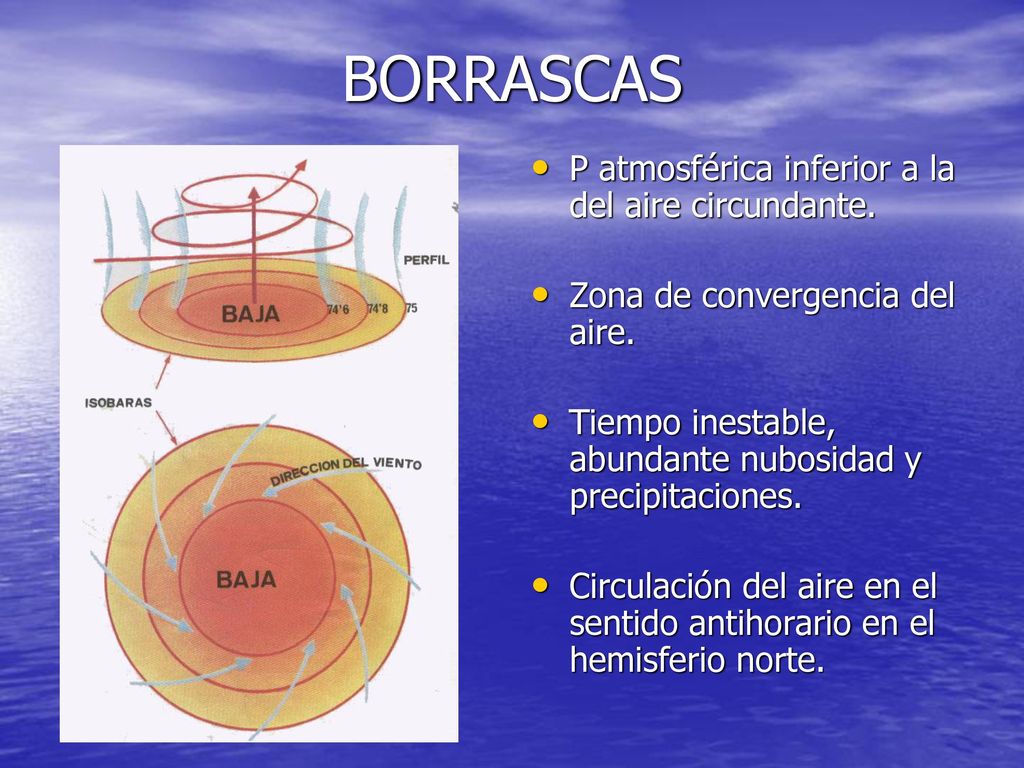 BORRASCAS

PERFIL

BAJA

74'6

74'8

75

ISOBARAS

DIRECCION DEL VIENTO

BAJA

• P atmosférica inferior a la del aire circundante.

• Zona de convergencia del aire.

• Tiempo inestable, abundante nubosidad y precipitaciones.

• Circulación del aire en el sentido antihorario en el hemisferio norte.